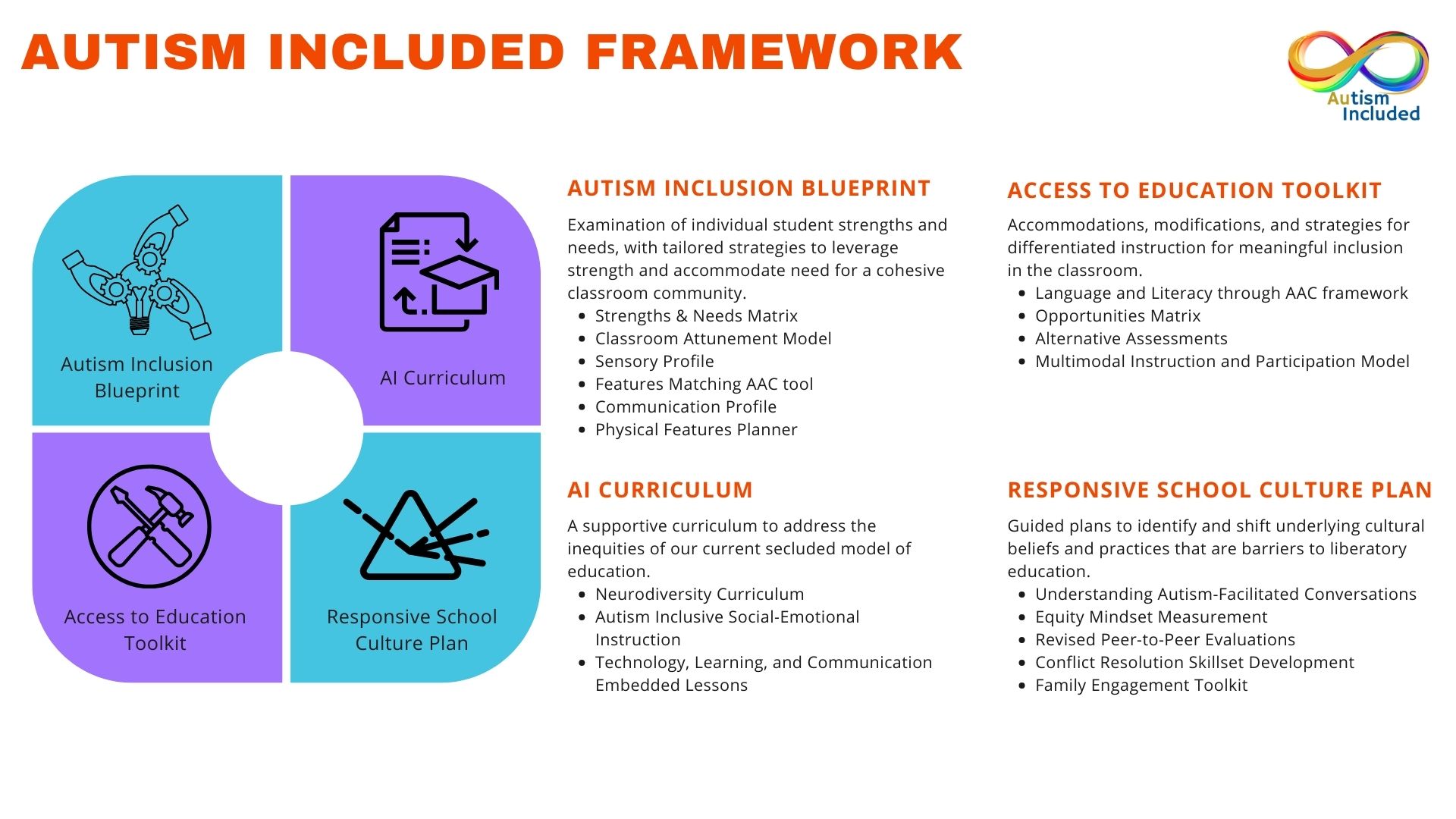 AUTISM INCLUDED FRAMEWORK

Autism Included

Autism Inclusion Blueprint

AI Curriculum

Access to Education Toolkit

Responsive School Culture Plan

AUTISM INCLUSION BLUEPRINT

Examination of individual student strengths and needs, with tailored strategies to leverage strength and accommodate need for a cohesive classroom community.
- Strengths & Needs Matrix
- Classroom Attunement Model
- Sensory Profile
- Features Matching AAC tool
- Communication Profile
- Physical Features Planner

AI CURRICULUM

A supportive curriculum to address the inequities of our current secluded model of education.
- Neurodiversity Curriculum
- Autism Inclusive Social-Emotional Instruction
- Technology, Learning, and Communication Embedded Lessons

ACCESS TO EDUCATION TOOLKIT

Accommodations, modifications, and strategies for differentiated instruction for meaningful inclusion in the classroom.
- Language and Literacy through AAC framework
- Opportunities Matrix
- Alternative Assessments
- Multimodal Instruction and Participation Model

RESPONSIVE SCHOOL CULTURE PLAN

Guided plans to identify and shift underlying cultural beliefs and practices that are barriers to liberatory education.
- Understanding Autism-Facilitated Conversations
- Equity Mindset Measurement
- Revised Peer-to-Peer Evaluations
- Conflict Resolution Skillset Development
- Family Engagement Toolkit